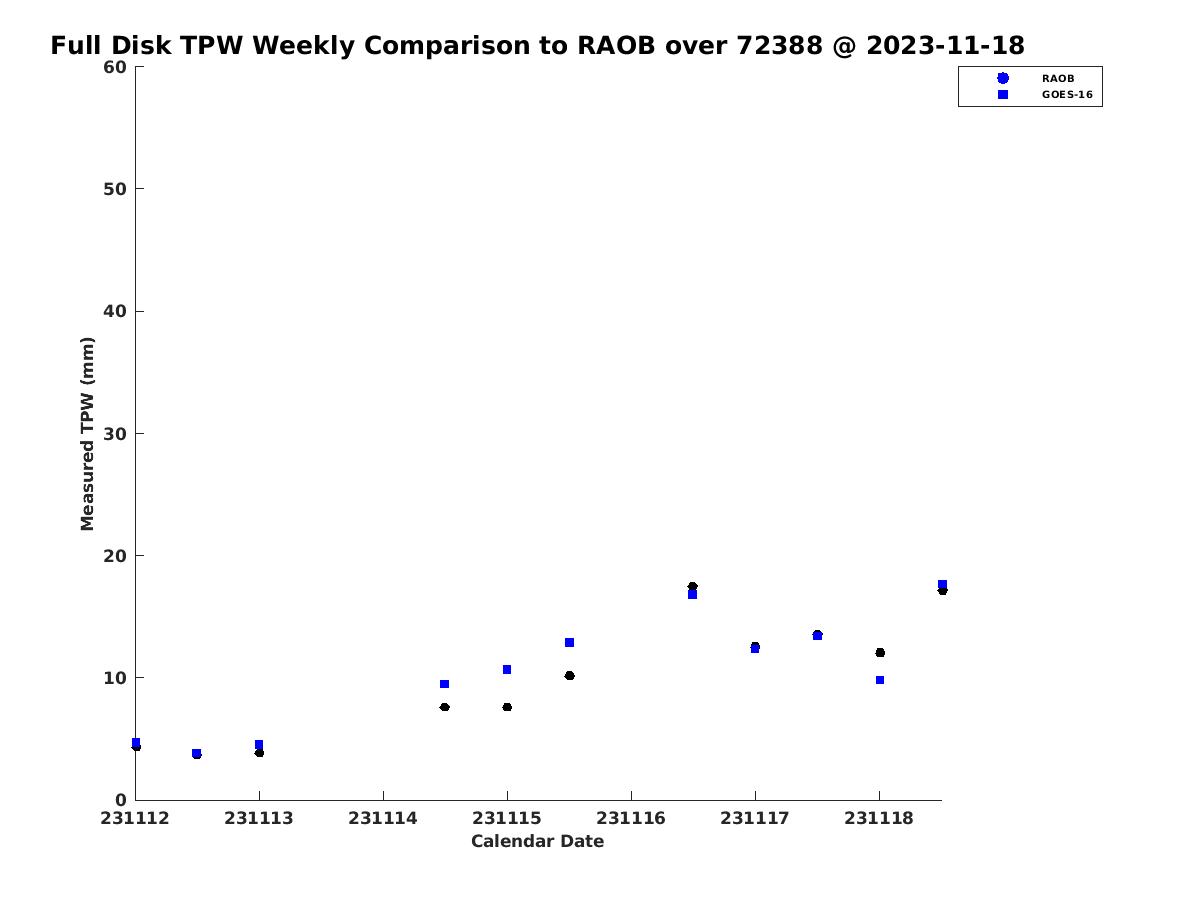 Full Disk TPW Weekly Comparison to RAOB over 72388 @ 2023-11-18

RAOB
GOES-16

Measured TPW (mm)

60
50
40
30
20
10
0

231112 231113 231114 231115 231116 231117 231118

Calendar Date